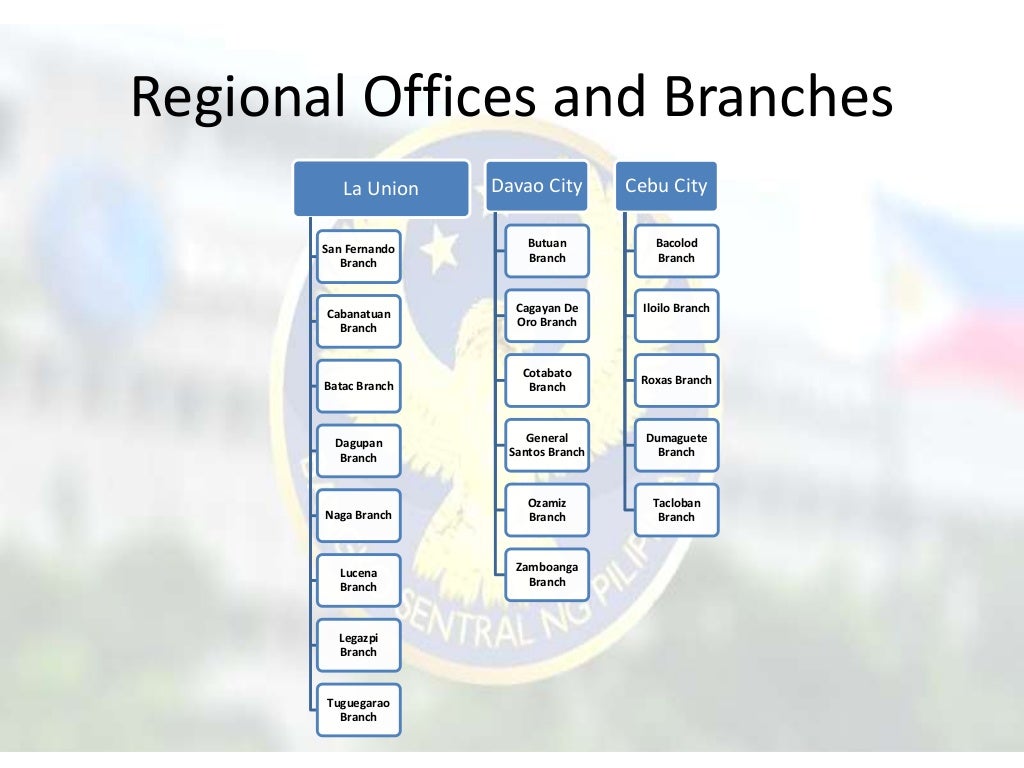 Regional Offices and Branches

La Union

San Fernando Branch

Cabanatuan Branch

Batac Branch

Dagupan Branch

Naga Branch

Lucena Branch

Legazpi Branch

Tuguegarao Branch

Davao City

Butuan Branch

Cagayan De Oro Branch

Cotabato Branch

General Santos Branch

Ozamiz Branch

Zamboanga Branch

Cebu City

Bacolod Branch

Iloilo Branch

Roxas Branch

Dumaguete Branch

Tacloban Branch

SENTRAL NG PILIP